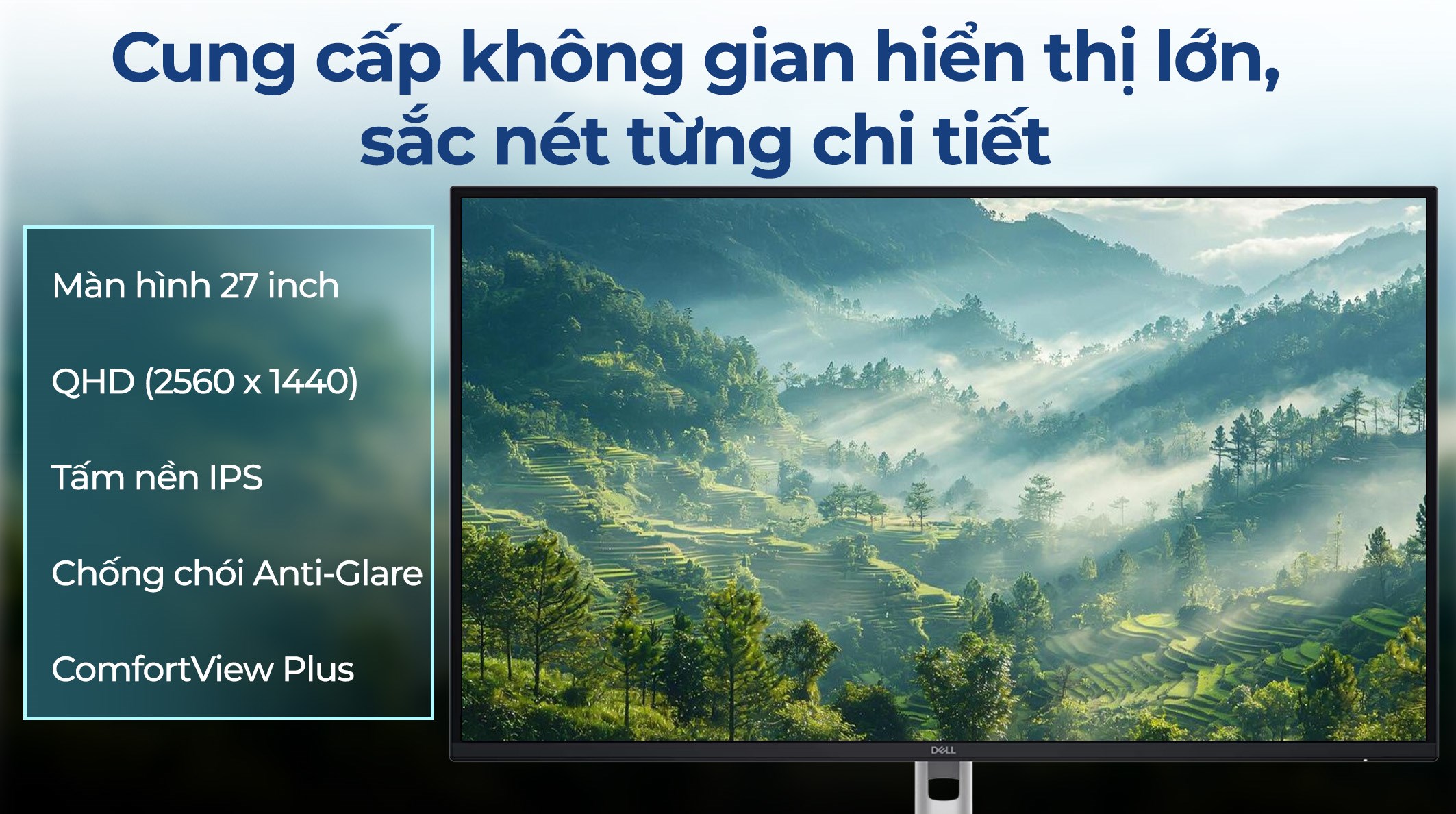 Cung cấp không gian hiển thị lớn, sắc nét từng chi tiết

Màn hình 27 inch

QHD (2560 x 1440)

Tấm nền IPS

Chống chói Anti-Glare

ComfortView Plus

DELL